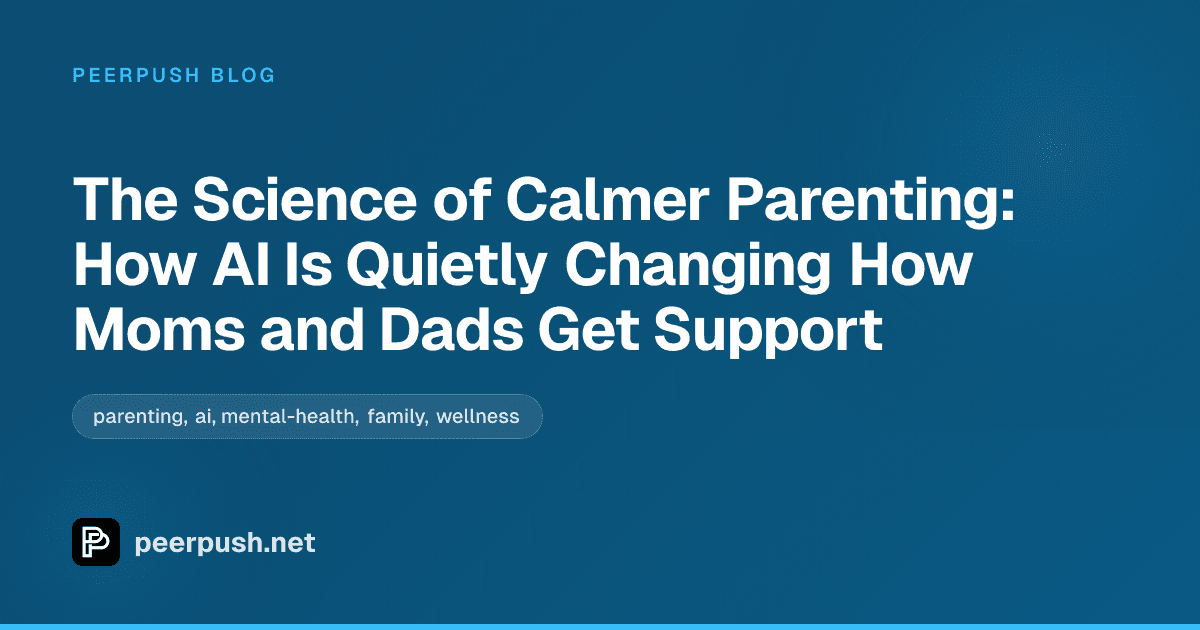 PEERPUSH BLOG

The Science of Calmer Parenting: How AI Is Quietly Changing How Moms and Dads Get Support

parenting, ai, mental-health, family, wellness

peerpush.net